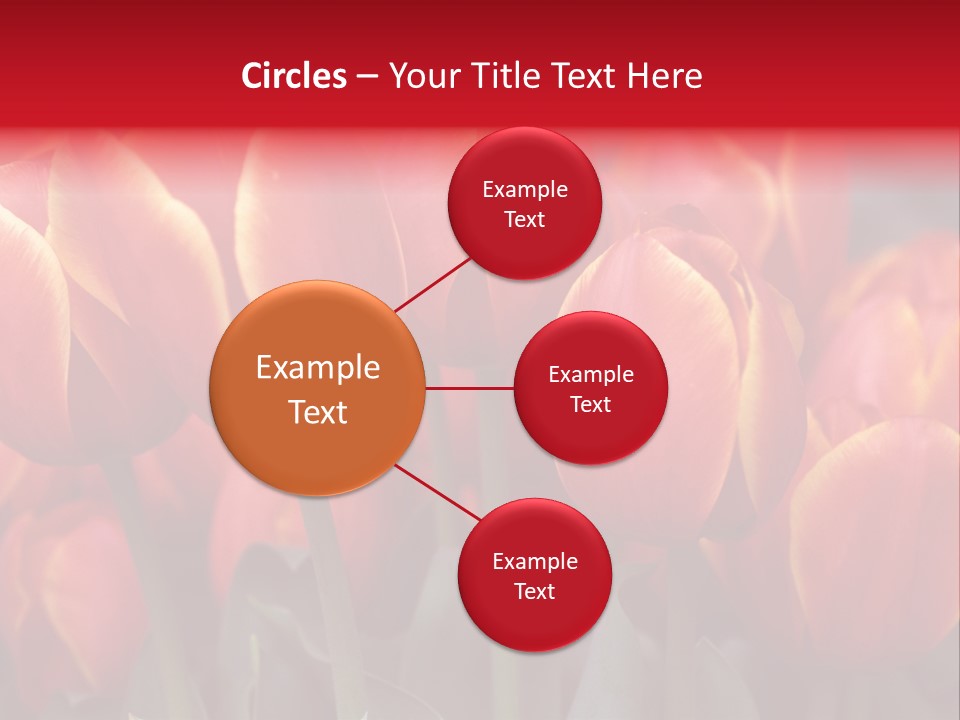 Circles – Your Title Text Here

Example Text

Example Text

Example Text

Example Text